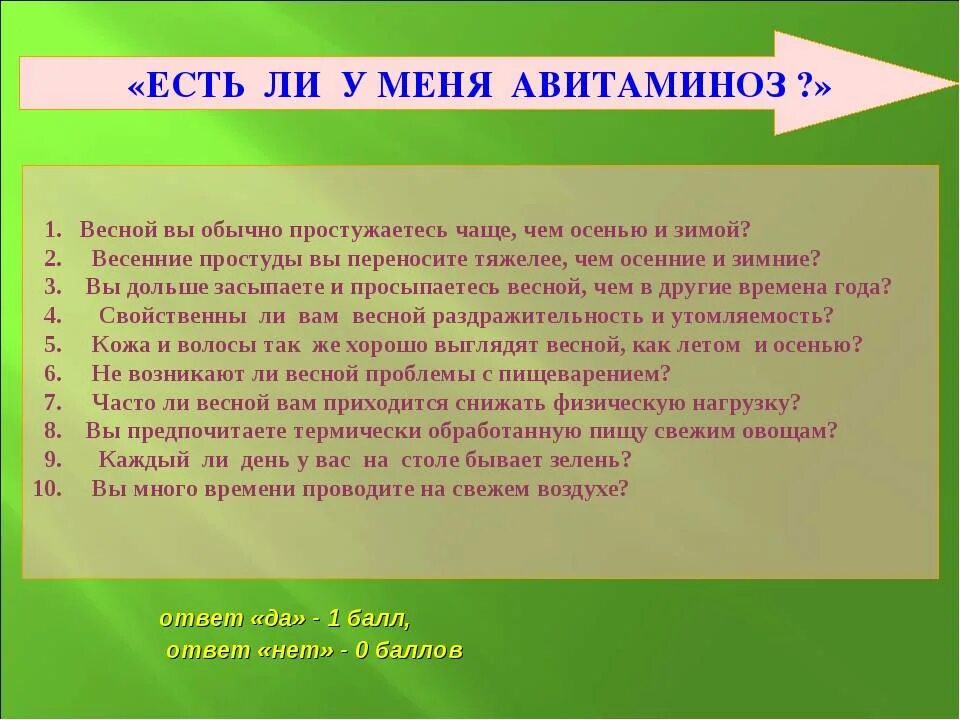 «ЕСТЬ ЛИ У МЕНЯ АВИТАМИНОЗ ?»

1. Весной вы обычно простужаетесь чаще, чем осенью и зимой?
2. Весенние простуды вы переносите тяжелее, чем осенние и зимние?
3. Вы дольше засыпаете и просыпаетесь весной, чем в другие времена года?
4. Свойственны ли вам весной раздражительность и утомляемость?
5. Кожа и волосы так же хорошо выглядят весной, как летом и осенью?
6. Не возникают ли весной проблемы с пищеварением?
7. Часто ли весной вам приходится снижать физическую нагрузку?
8. Вы предпочитаете термически обработанную пищу свежим овощам?
9. Каждый ли день у вас на столе бывает зелень?
10. Вы много времени проводите на свежем воздухе?

ответ «да» - 1 балл,
ответ «нет» - 0 баллов